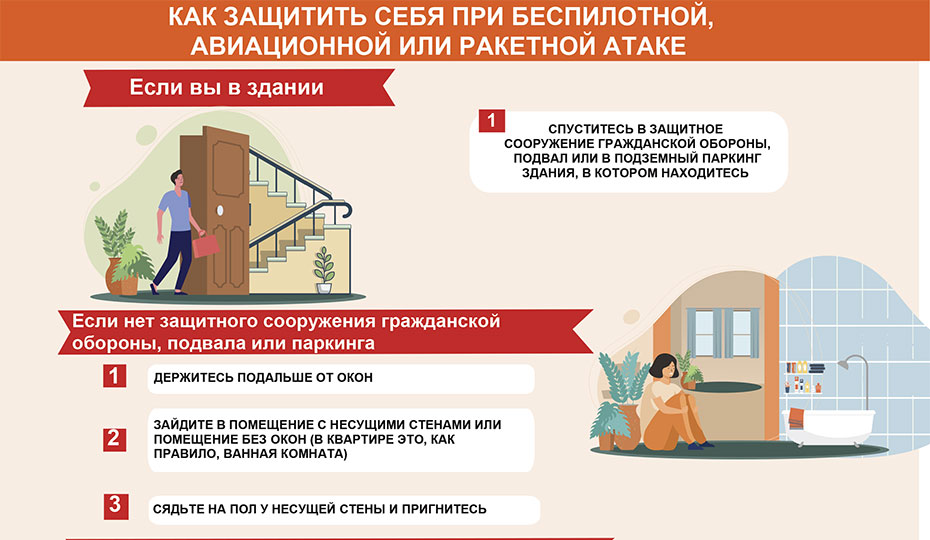 КАК ЗАЩИТИТЬ СЕБЯ ПРИ БЕСПИЛОТНОЙ, АВИАЦИОННОЙ ИЛИ РАКЕТНОЙ АТАКЕ

Если вы в здании

1 СПУСТИТЕСЬ В ЗАЩИТНОЕ СООРУЖЕНИЕ ГРАЖДАНСКОЙ ОБОРОНЫ, ПОДВАЛ ИЛИ В ПОДЗЕМНЫЙ ПАРКИНГ ЗДАНИЯ, В КОТОРОМ НАХОДИТЕСЬ

Если нет защитного сооружения гражданской обороны, подвала или паркинга

1 ДЕРЖИТЕСЬ ПОДАЛЬШЕ ОТ ОКОН

2 ЗАЙДИТЕ В ПОМЕЩЕНИЕ С НЕСУЩИМИ СТЕНАМИ ИЛИ ПОМЕЩЕНИЕ БЕЗ ОКОН (В КВАРТИРЕ ЭТО, КАК ПРАВИЛО, ВАННАЯ КОМНАТА)

3 СЯДЬТЕ НА ПОЛ У НЕСУЩЕЙ СТЕНЫ И ПРИГНИТЕСЬ